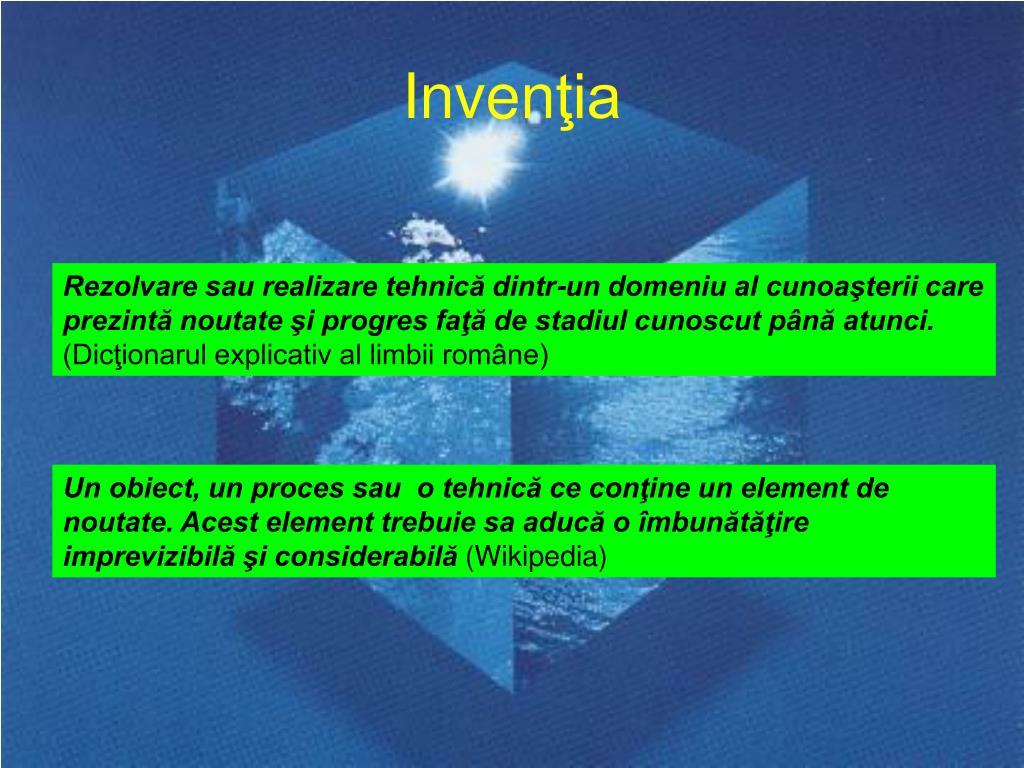 Invenţia

Rezolvare sau realizare tehnică dintr-un domeniu al cunoaşterii care prezintă noutate şi progres faţă de stadiul cunoscut până atunci. (Dicţionarul explicativ al limbii române)

Un obiect, un proces sau o tehnică ce conţine un element de noutate. Acest element trebuie sa aducă o îmbunătăţire imprevizibilă şi considerabilă (Wikipedia)